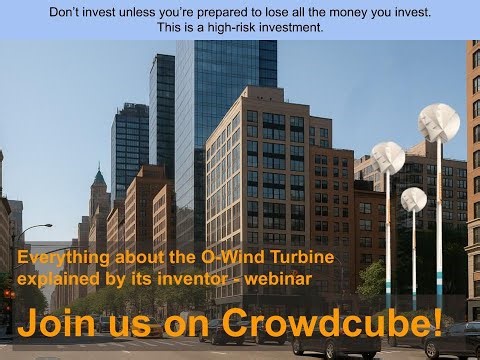 Don't invest unless you're prepared to lose all the money you invest. This is a high-risk investment.

Everything about the O-Wind Turbine explained by its inventor - webinar

Join us on Crowdcube!